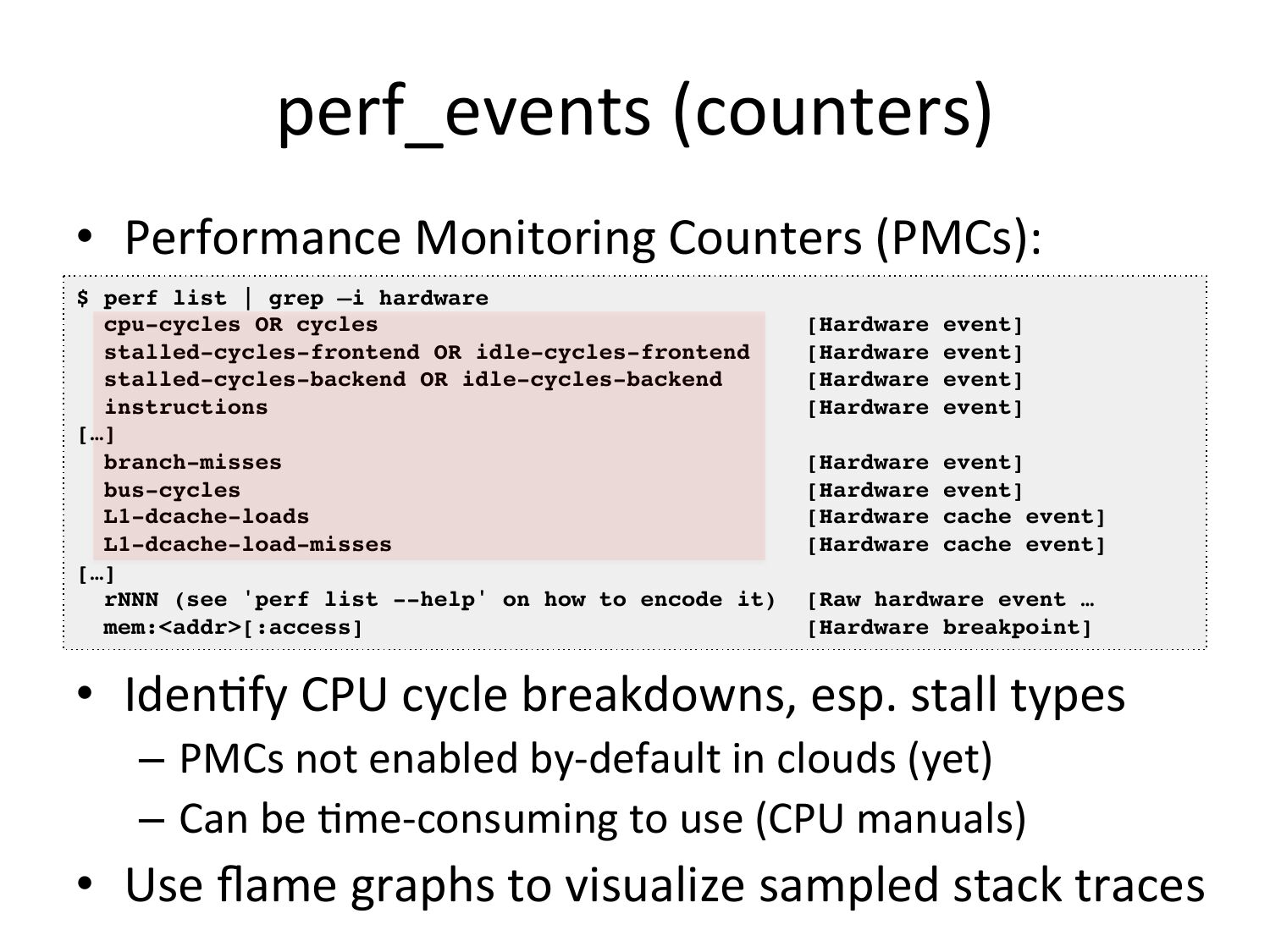 perf_events (counters)

• Performance Monitoring Counters (PMCs):

$ perf list | grep –i hardware
  cpu-cycles OR cycles                                  [Hardware event]
  stalled-cycles-frontend OR idle-cycles-frontend       [Hardware event]
  stalled-cycles-backend OR idle-cycles-backend         [Hardware event]
  instructions                                          [Hardware event]
[…]
  branch-misses                                         [Hardware event]
  bus-cycles                                            [Hardware event]
  L1-dcache-loads                                       [Hardware cache event]
  L1-dcache-load-misses                                 [Hardware cache event]
[…]
  rNNN (see 'perf list --help' on how to encode it)     [Raw hardware event …
  mem:<addr>[:access]                                   [Hardware breakpoint]

• Identify CPU cycle breakdowns, esp. stall types
  – PMCs not enabled by-default in clouds (yet)
  – Can be time-consuming to use (CPU manuals)
• Use flame graphs to visualize sampled stack traces